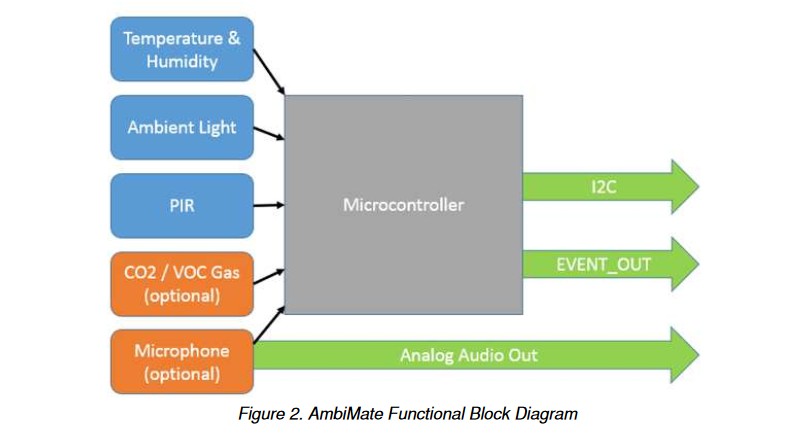 Temperature & Humidity

Ambient Light

PIR

CO2 / VOC Gas (optional)

Microphone (optional)

Microcontroller

I2C

EVENT_OUT

Analog Audio Out

Figure 2. AmbiMate Functional Block Diagram